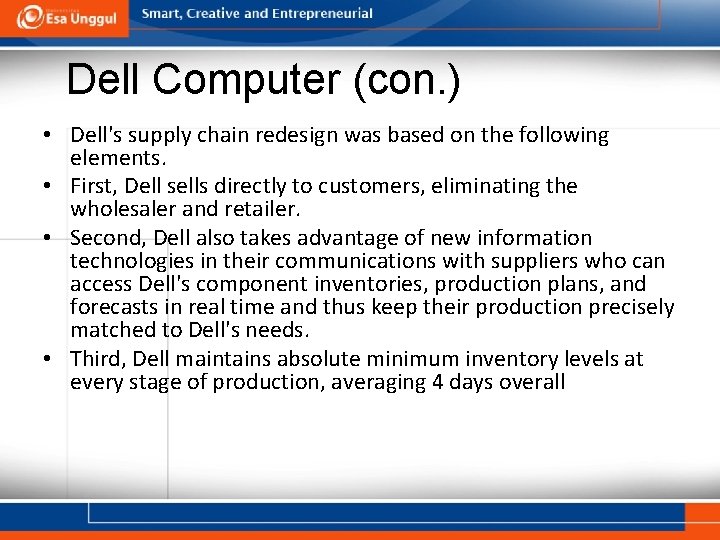 Esa Unggul
Smart, Creative and Entrepreneurial

Dell Computer (con.)

• Dell's supply chain redesign was based on the following elements.
• First, Dell sells directly to customers, eliminating the wholesaler and retailer.
• Second, Dell also takes advantage of new information technologies in their communications with suppliers who can access Dell's component inventories, production plans, and forecasts in real time and thus keep their production precisely matched to Dell's needs.
• Third, Dell maintains absolute minimum inventory levels at every stage of production, averaging 4 days overall